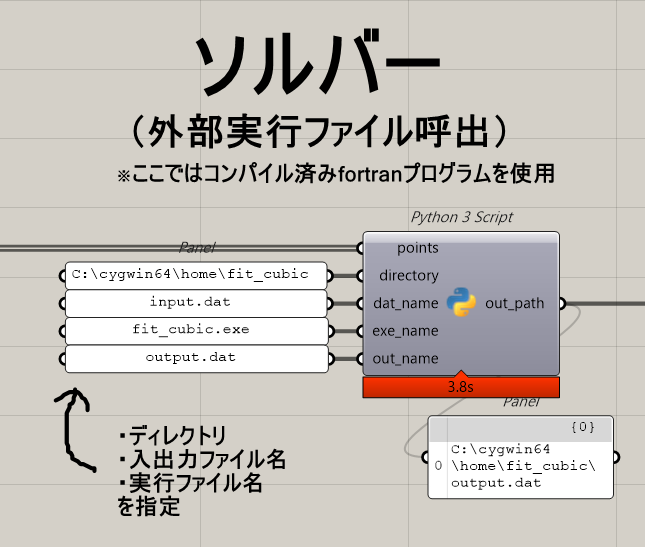 ソルバー
（外部実行ファイル呼出）
※ここではコンパイル済みfortranプログラムを使用

Python 3 Script

Panel

C:\cygwin64\home\fit_cubic
input.dat
fit_cubic.exe
output.dat

points
directory
dat_name
exe_name
out_name
out_path

3.8s

Panel
{0}
0 C:\cygwin64\home\fit_cubic\output.dat

・ディレクトリ
・入出力ファイル名
・実行ファイル名
を指定